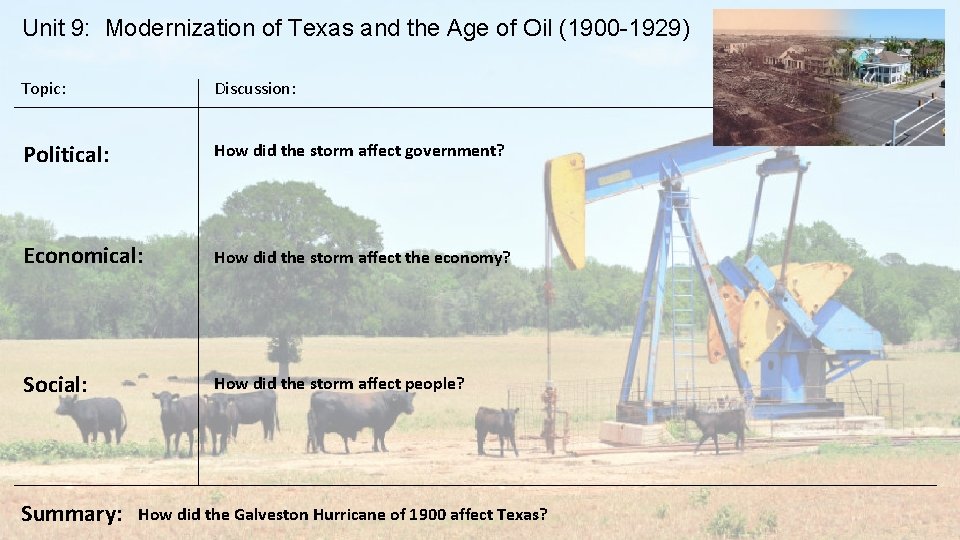 Unit 9: Modernization of Texas and the Age of Oil (1900-1929)

| Topic: | Discussion: |
|---|---|
| Political: | How did the storm affect government? |
| Economical: | How did the storm affect the economy? |
| Social: | How did the storm affect people? |

Summary: How did the Galveston Hurricane of 1900 affect Texas?